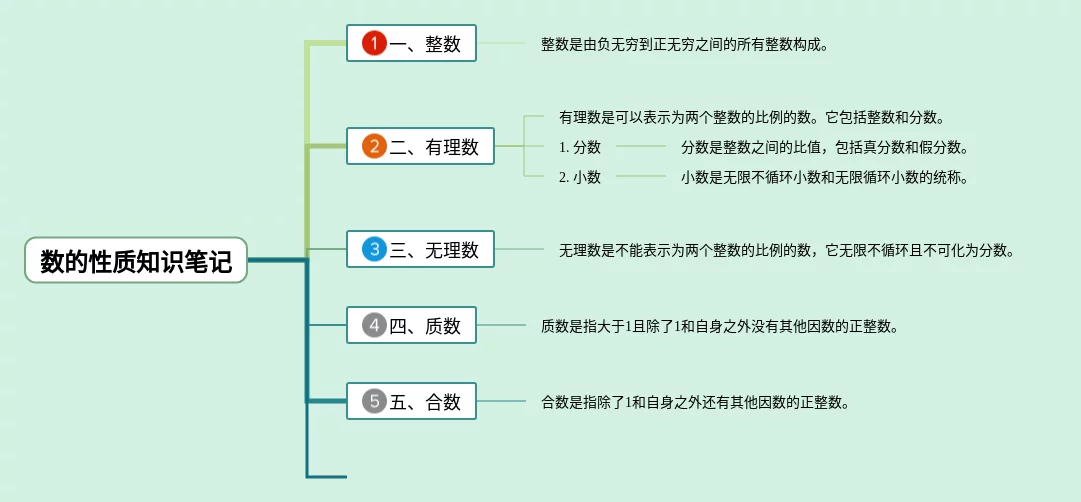 数的性质知识笔记

1 一、整数
整数是由负无穷到正无穷之间的所有整数构成。

2 二、有理数
有理数是可以表示为两个整数的比例的数。它包括整数和分数。
1. 分数
分数是整数之间的比值，包括真分数和假分数。
2. 小数
小数是无限不循环小数和无限循环小数的统称。

3 三、无理数
无理数是不能表示为两个整数的比例的数，它无限不循环且不可化为分数。

4 四、质数
质数是指大于1且除了1和自身之外没有其他因数的正整数。

5 五、合数
合数是指除了1和自身之外还有其他因数的正整数。